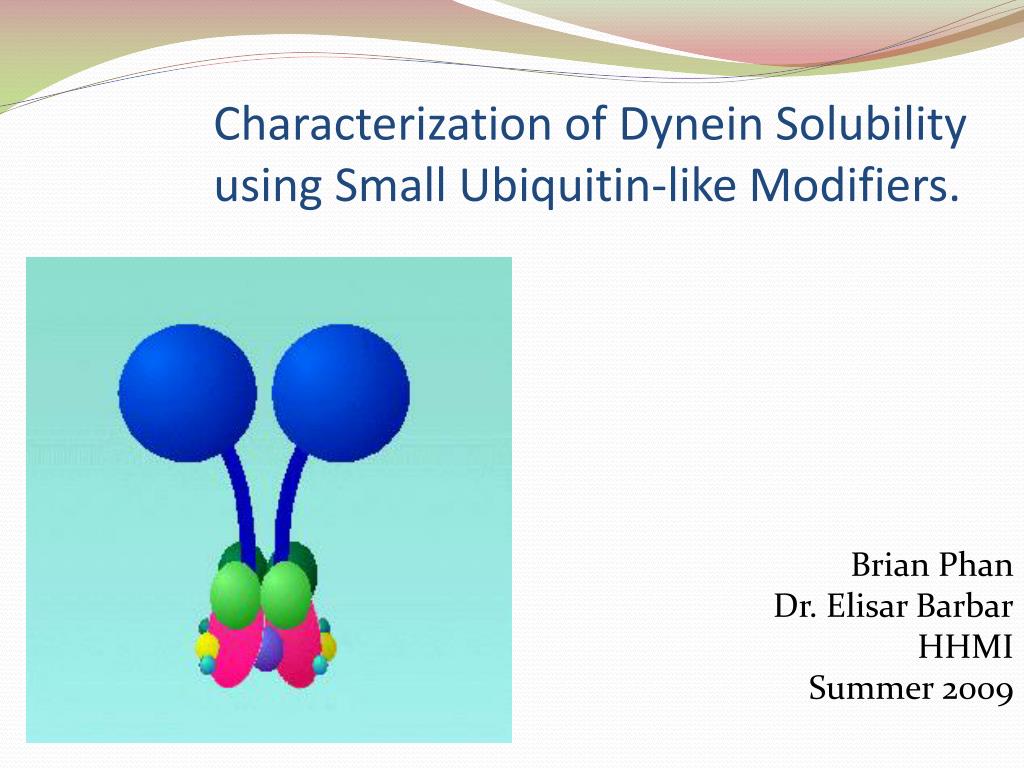 Characterization of Dynein Solubility using Small Ubiquitin-like Modifiers.

Brian Phan
Dr. Elisar Barbar
HHMI
Summer 2009